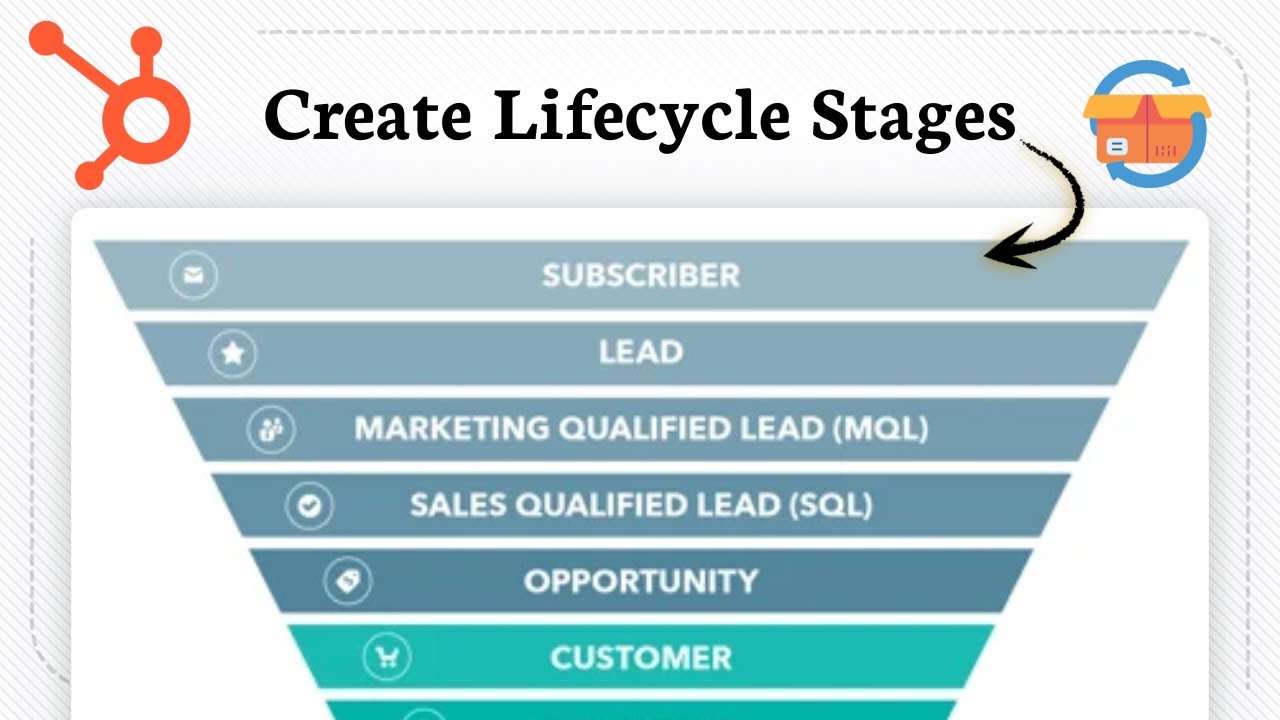 Create Lifecycle Stages

SUBSCRIBER

LEAD

MARKETING QUALIFIED LEAD (MQL)

SALES QUALIFIED LEAD (SQL)

OPPORTUNITY

CUSTOMER